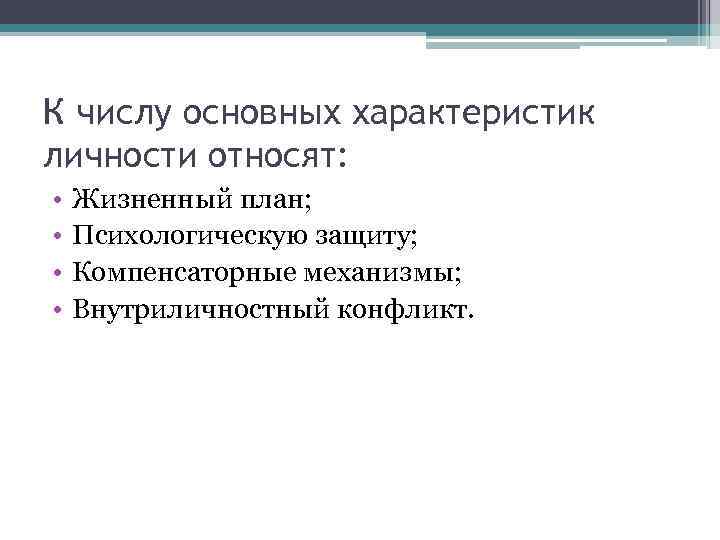 К числу основных характеристик личности относят:

• Жизненный план;
• Психологическую защиту;
• Компенсаторные механизмы;
• Внутриличностный конфликт.